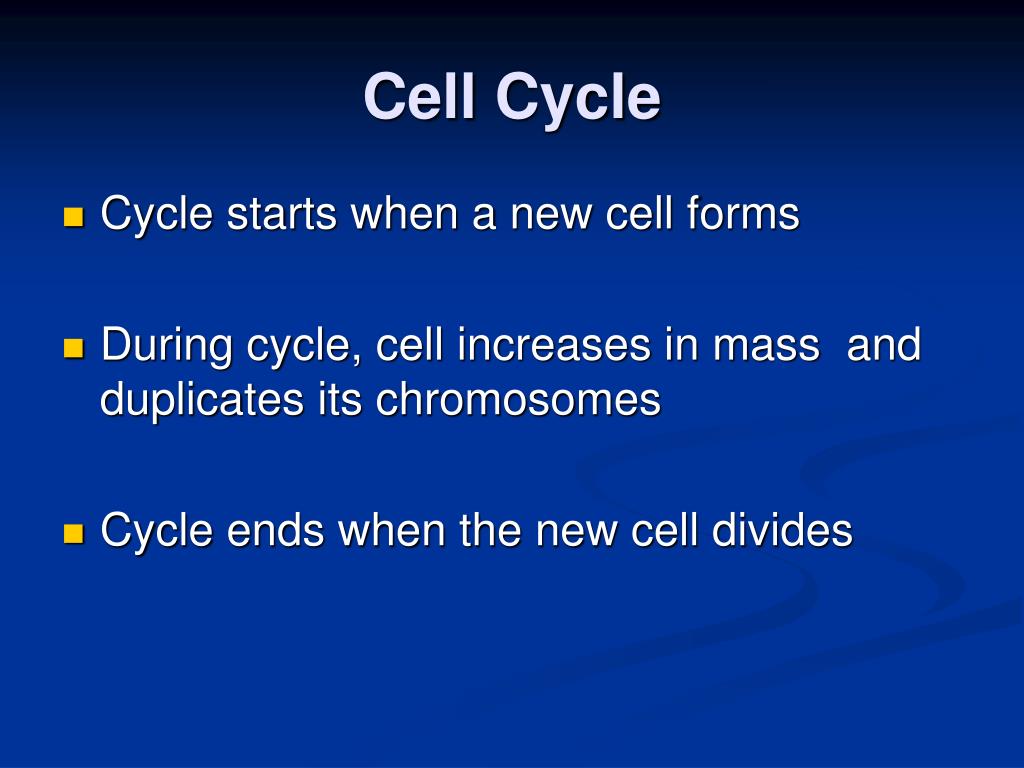 Cell Cycle

Cycle starts when a new cell forms

During cycle, cell increases in mass  and duplicates its chromosomes

Cycle ends when the new cell divides